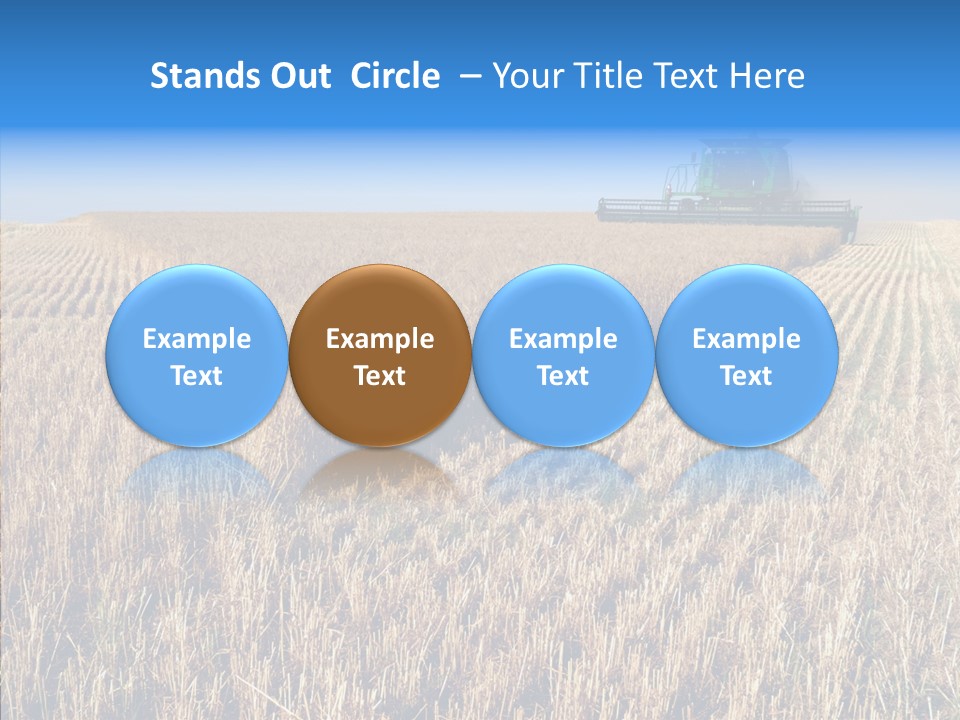 Stands Out Circle – Your Title Text Here

Example Text

Example Text

Example Text

Example Text